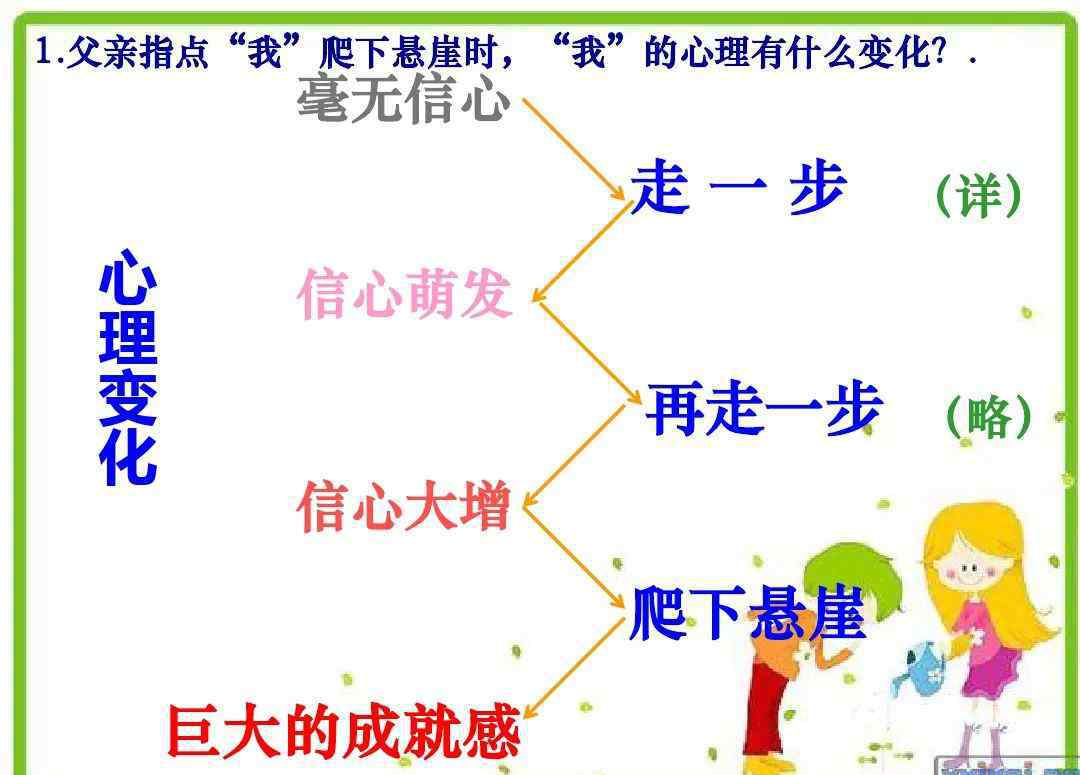 1.父亲指点“我”爬下悬崖时，“我”的心理有什么变化？.

心理变化

毫无信心

走 一 步 （详）

信心萌发

再走一步 （略）

信心大增

爬下悬崖

巨大的成就感